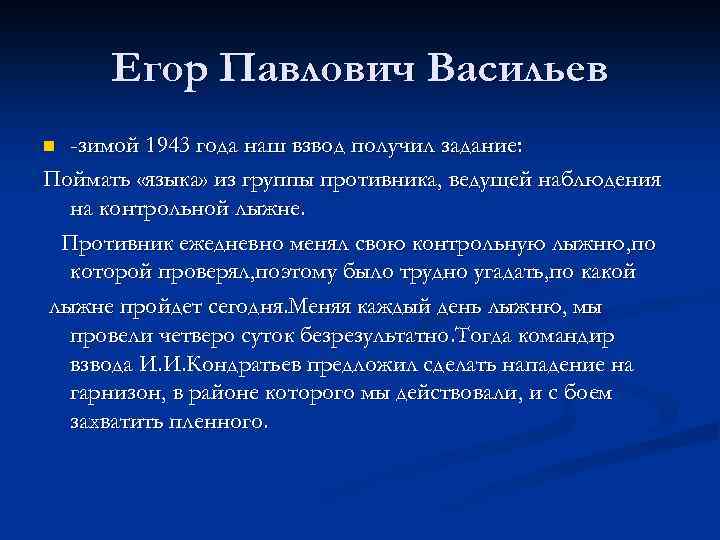 Егор Павлович Васильев

-зимой 1943 года наш взвод получил задание:
Поймать «языка» из группы противника, ведущей наблюдения на контрольной лыжне.

Противник ежедневно менял свою контрольную лыжню,по которой проверял,поэтому было трудно угадать,по какой

лыжне пройдет сегодня.Меняя каждый день лыжню, мы провели четверо суток безрезультатно.Тогда командир взвода И.И.Кондратьев предложил сделать нападение на гарнизон, в районе которого мы действовали, и с боем захватить пленного.